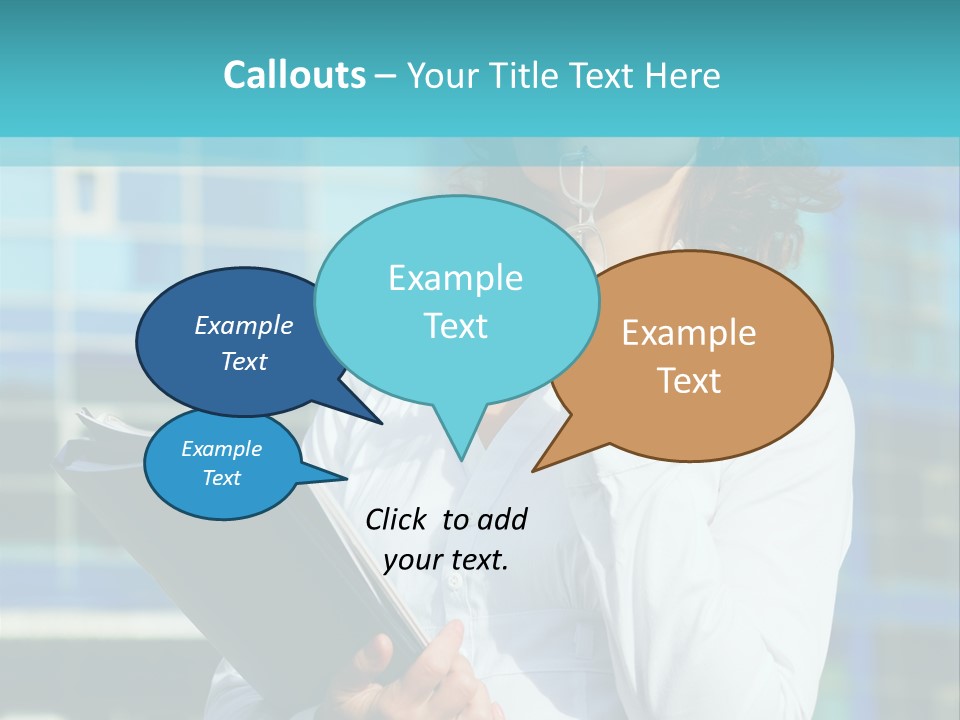 Callouts – Your Title Text Here

Example Text

Example Text

Example Text

Example Text

Click to add your text.